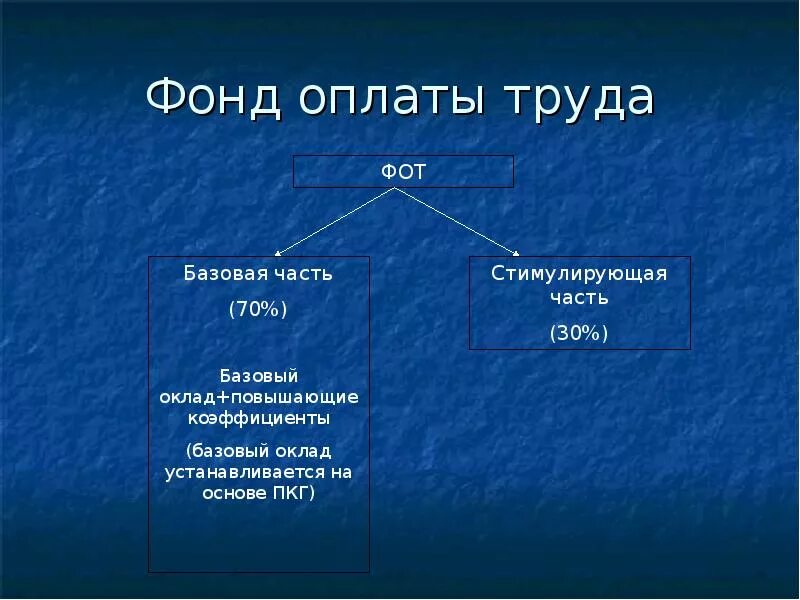 Фонд оплаты труда

ФОТ

Базовая часть

(70%)

Базовый оклад+повышающие коэффициенты

(базовый оклад устанавливается на основе ПКГ)

Стимулирующая часть

(30%)